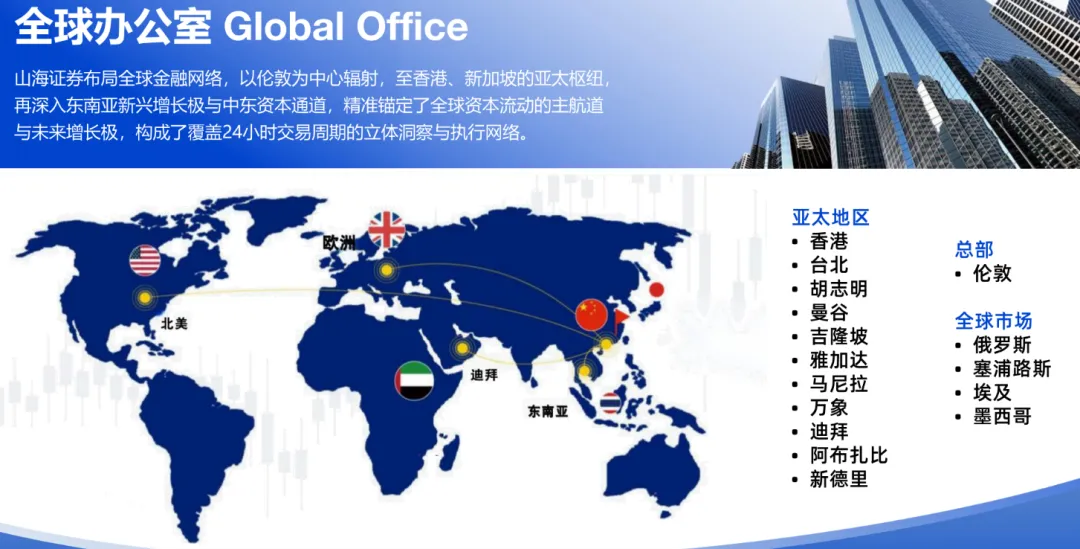 全球办公室 Global Office

山海证券布局全球金融网络，以伦敦为中心辐射，至香港、新加坡的亚太枢纽，再深入东南亚新兴增长极与中东资本通道，精准锚定了全球资本流动的主航道与未来增长极，构成了覆盖24小时交易周期的立体洞察与执行网络。

欧洲

北美

迪拜

东南亚

亚太地区
• 香港
• 台北
• 胡志明
• 曼谷
• 吉隆坡
• 雅加达
• 马尼拉
• 万象
• 迪拜
• 阿布扎比
• 新德里

总部
• 伦敦

全球市场
• 俄罗斯
• 塞浦路斯
• 埃及
• 墨西哥